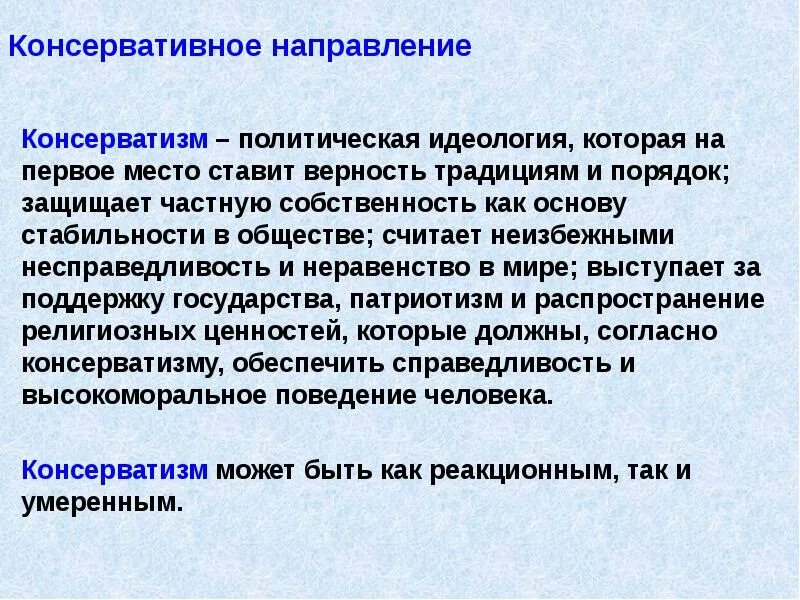 Консервативное направление

Консерватизм – политическая идеология, которая на первое место ставит верность традициям и порядок; защищает частную собственность как основу стабильности в обществе; считает неизбежными несправедливость и неравенство в мире; выступает за поддержку государства, патриотизм и распространение религиозных ценностей, которые должны, согласно консерватизму, обеспечить справедливость и высокоморальное поведение человека.

Консерватизм может быть как реакционным, так и умеренным.